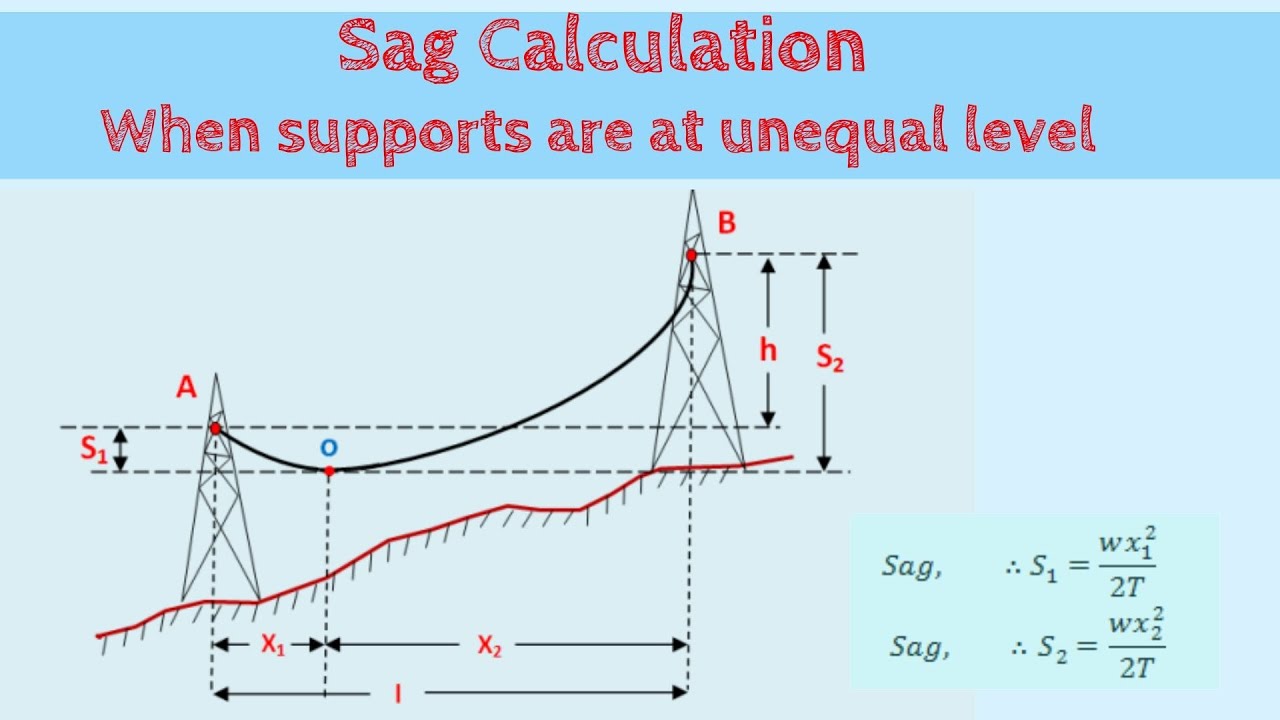 Sag Calculation

When supports are at unequal level

B

h

$S_2$

A

$S_1$

O

$X_1$

$X_2$

l

Sag, $\therefore S_1 = \frac{wx_1^2}{2T}$

Sag, $\therefore S_2 = \frac{wx_2^2}{2T}$